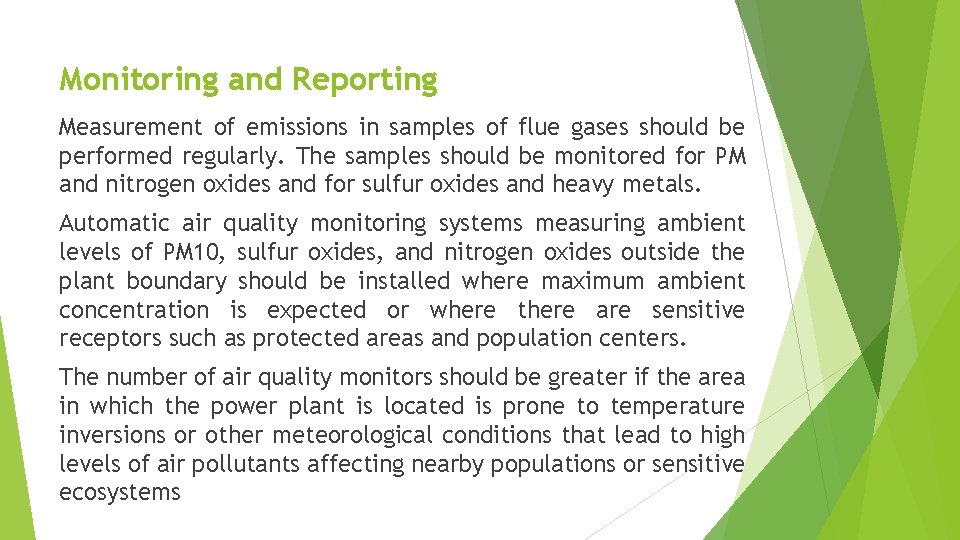 Monitoring and Reporting

Measurement of emissions in samples of flue gases should be performed regularly. The samples should be monitored for PM and nitrogen oxides and for sulfur oxides and heavy metals.

Automatic air quality monitoring systems measuring ambient levels of PM10, sulfur oxides, and nitrogen oxides outside the plant boundary should be installed where maximum ambient concentration is expected or where there are sensitive receptors such as protected areas and population centers.

The number of air quality monitors should be greater if the area in which the power plant is located is prone to temperature inversions or other meteorological conditions that lead to high levels of air pollutants affecting nearby populations or sensitive ecosystems